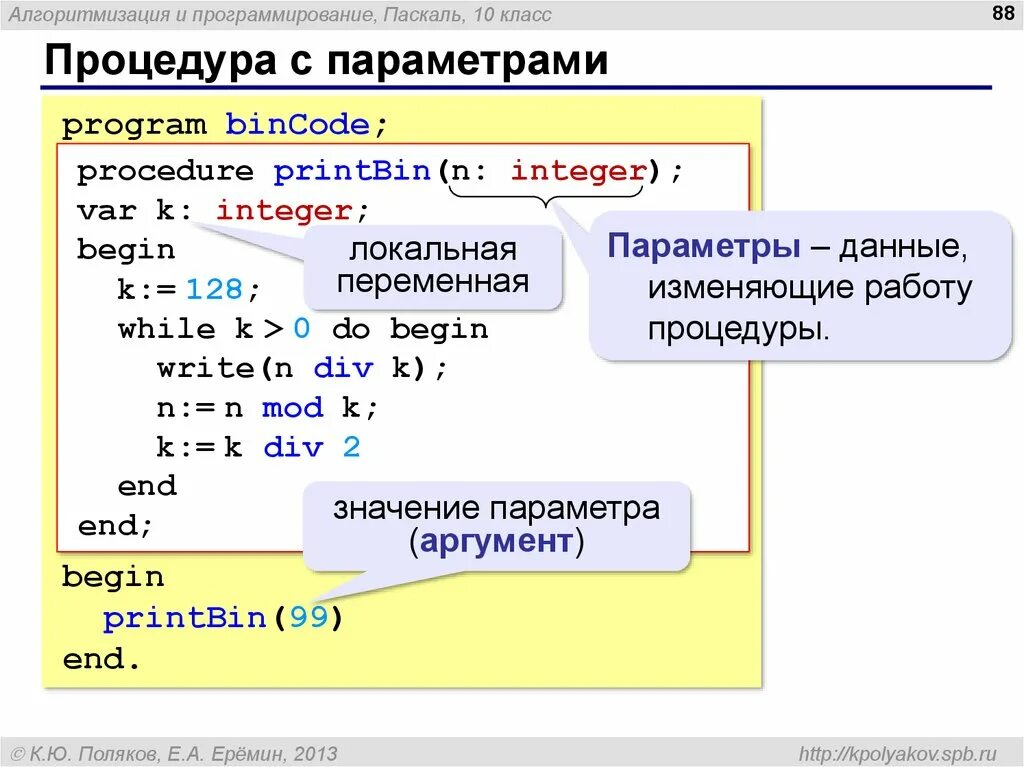 Алгоритмизация и программирование, Паскаль, 10 класс

88

Процедура с параметрами

program binCode;
procedure printBin(n: integer);
var k: integer;
begin
k:= 128;
while k > 0 do begin
write(n div k);
n:= n mod k;
k:= k div 2
end
end;
begin
printBin(99)
end.

локальная переменная

Параметры – данные, изменяющие работу процедуры.

значение параметра (аргумент)

© К.Ю. Поляков, Е.А. Ерёмин, 2013

http://kpolyakov.spb.ru